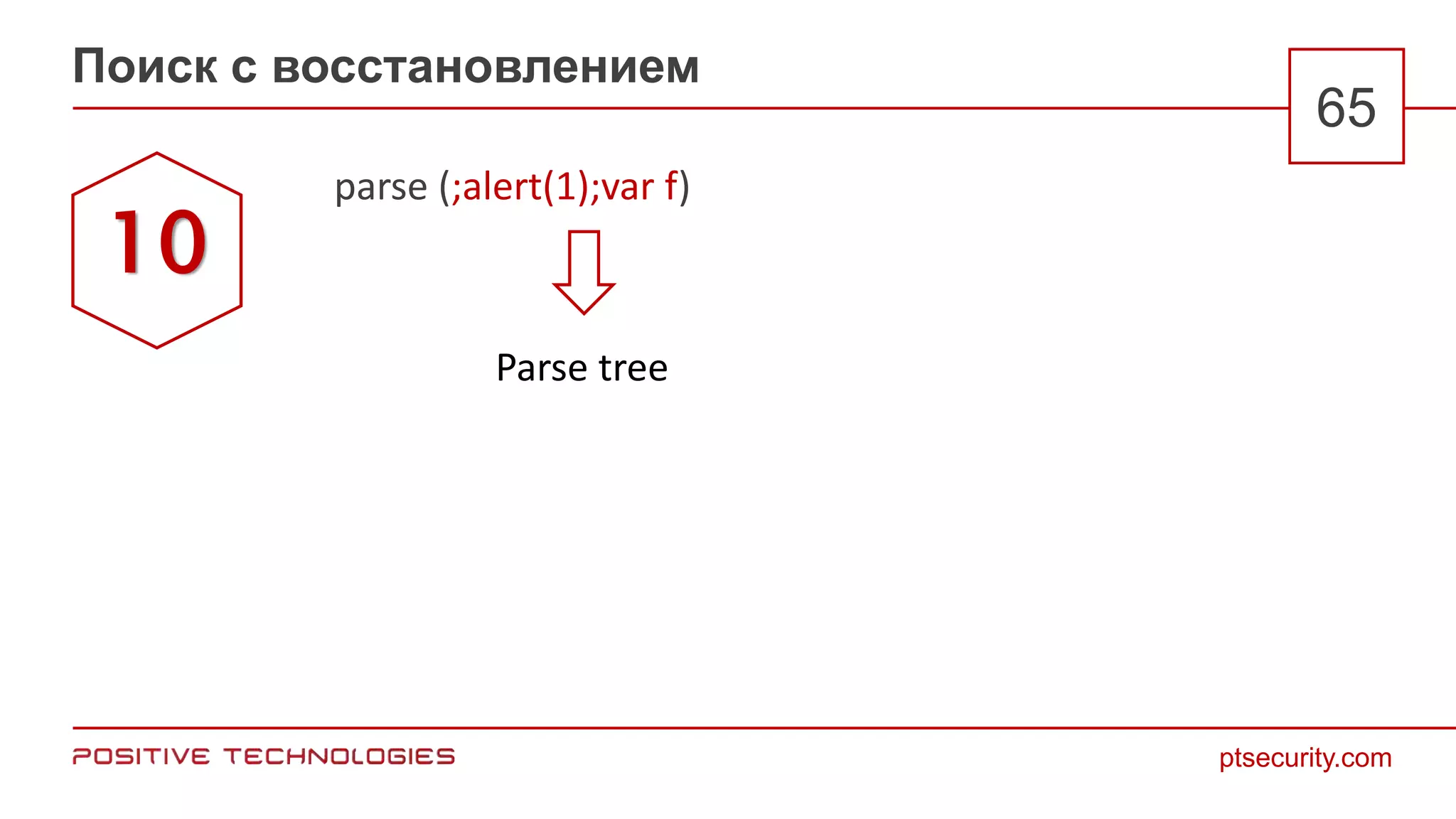 Поиск с восстановлением

65

10

parse (;alert(1);var f)

Parse tree

POSITIVE TECHNOLOGIES

ptsecurity.com